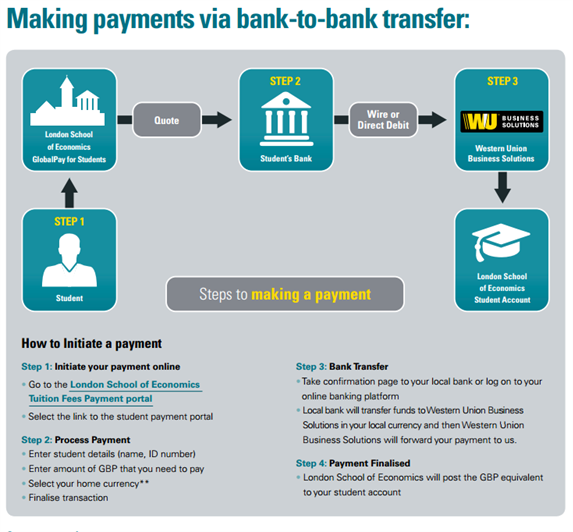 Making payments via bank-to-bank transfer:

London School of Economics GlobalPay for Students

Quote

STEP 2

Student's Bank

Wire or Direct Debit

STEP 3

WU BUSINESS SOLUTIONS

Western Union Business Solutions

STEP 1

Student

Steps to making a payment

London School of Economics Student Account

How to Initiate a payment

Step 1: Initiate your payment online

• Go to the London School of Economics Tuition Fees Payment portal

• Select the link to the student payment portal

Step 2: Process Payment

• Enter student details (name, ID number)

• Enter amount of GBP that you need to pay

• Select your home currency**

• Finalise transaction

Step 3: Bank Transfer

• Take confirmation page to your local bank or log on to your online banking platform

• Local bank will transfer funds to Western Union Business Solutions in your local currency and then Western Union Business Solutions will forward your payment to us.

Step 4: Payment Finalised

• London School of Economics will post the GBP equivalent to your student account